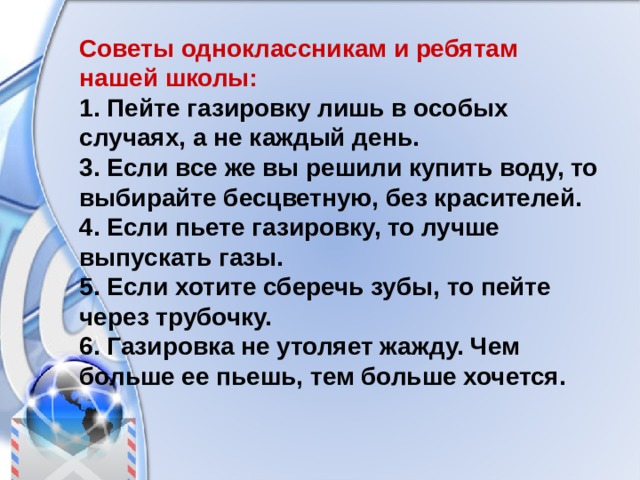 Советы одноклассникам и ребятам нашей школы:
1. Пейте газировку лишь в особых случаях, а не каждый день.
3. Если все же вы решили купить воду, то выбирайте бесцветную, без красителей.
4. Если пьете газировку, то лучше выпускать газы.
5. Если хотите сберечь зубы, то пейте через трубочку.
6. Газировка не утоляет жажду. Чем больше ее пьешь, тем больше хочется.